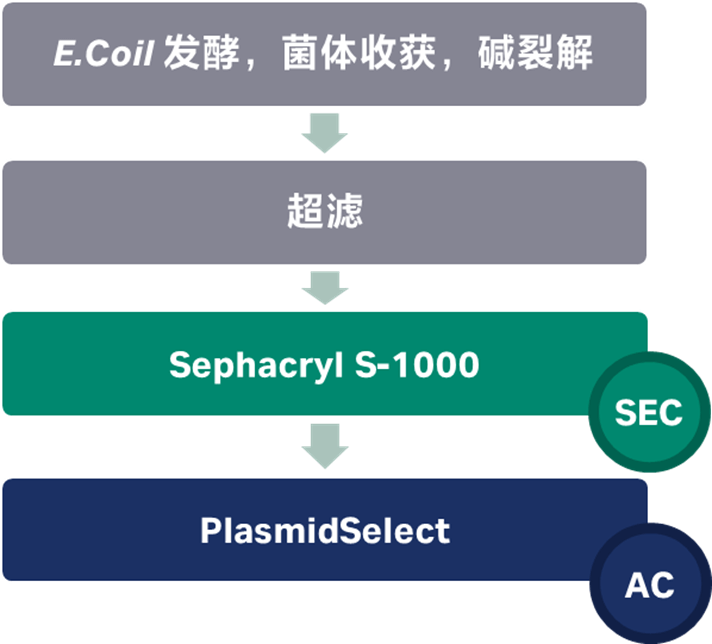 E.Coil 发酵，菌体收获，碱裂解

超滤

Sephacryl S-1000

SEC

PlasmidSelect

AC